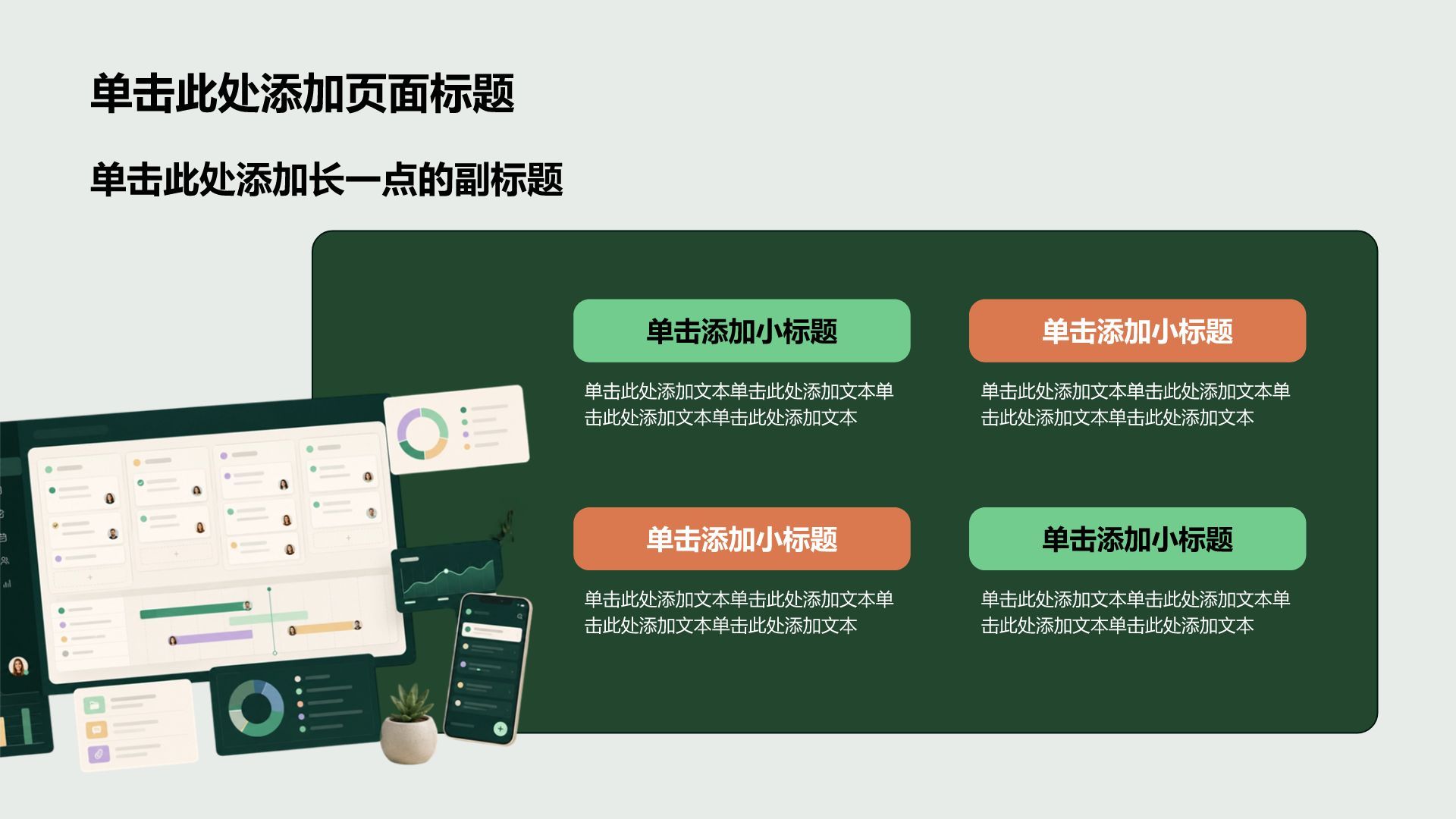 单击此处添加页面标题

单击此处添加长一点的副标题

单击添加小标题

单击此处添加文本单击此处添加文本单击此处添加文本单击此处添加文本

单击添加小标题

单击此处添加文本单击此处添加文本单击此处添加文本单击此处添加文本

单击添加小标题

单击此处添加文本单击此处添加文本单击此处添加文本单击此处添加文本

单击添加小标题

单击此处添加文本单击此处添加文本单击此处添加文本单击此处添加文本